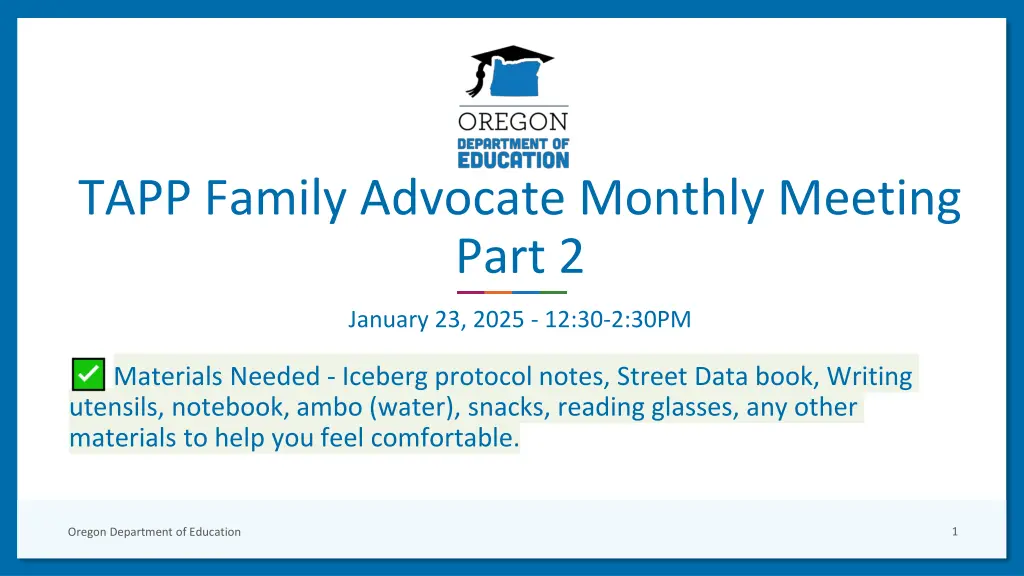 OREGON
DEPARTMENT OF
EDUCATION

TAPP Family Advocate Monthly Meeting
Part 2

January 23, 2025 - 12:30-2:30PM

✅ Materials Needed - Iceberg protocol notes, Street Data book, Writing utensils, notebook, ambo (water), snacks, reading glasses, any other materials to help you feel comfortable.

Oregon Department of Education

1